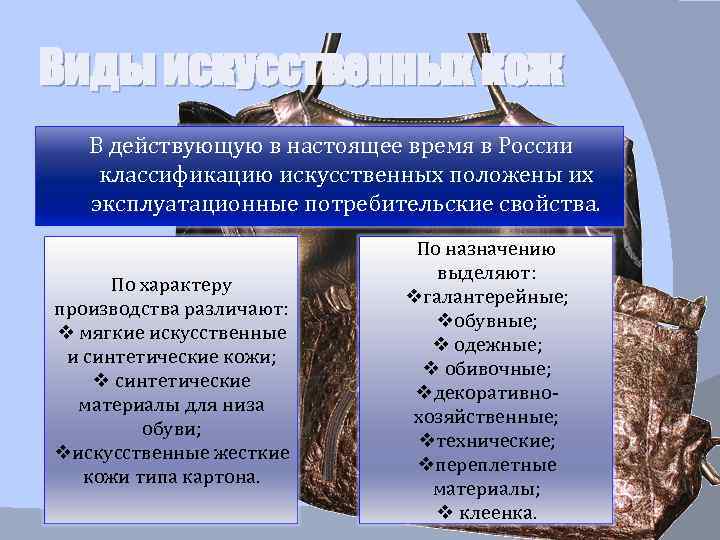 Виды искусственных кож

В действующую в настоящее время в России классификацию искусственных положены их эксплуатационные потребительские свойства.

По характеру производства различают:
❖ мягкие искусственные и синтетические кожи;
❖ синтетические материалы для низа обуви;
❖искусственные жесткие кожи типа картона.

По назначению выделяют:
❖галантерейные;
❖обувные;
❖ одежные;
❖ обивочные;
❖декоративно-хозяйственные;
❖технические;
❖переплетные материалы;
❖ клеенка.